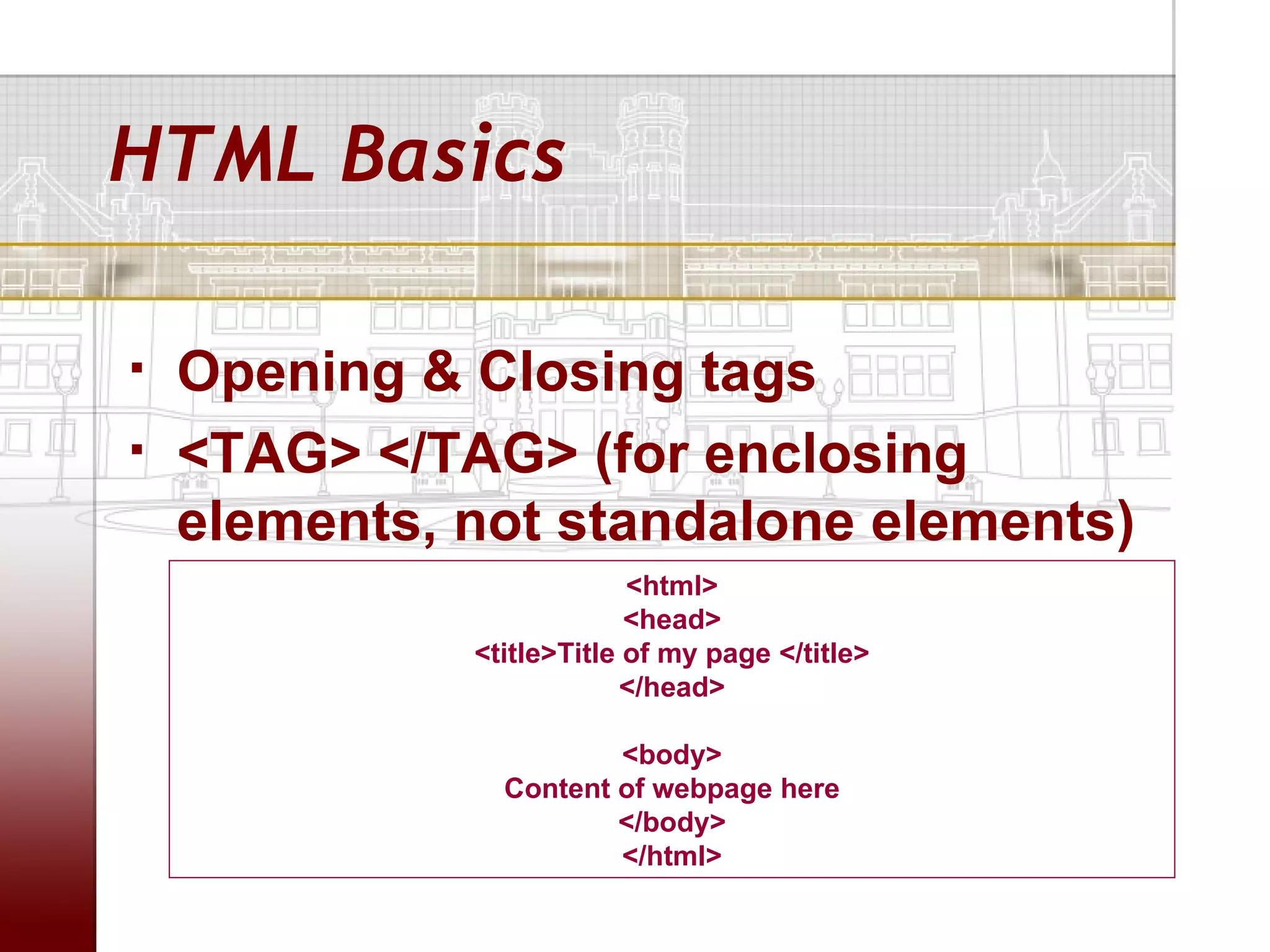 HTML Basics

▪ Opening & Closing tags
▪ <TAG> </TAG> (for enclosing elements, not standalone elements)

<html>
<head>
<title>Title of my page </title>
</head>

<body>
Content of webpage here
</body>
</html>